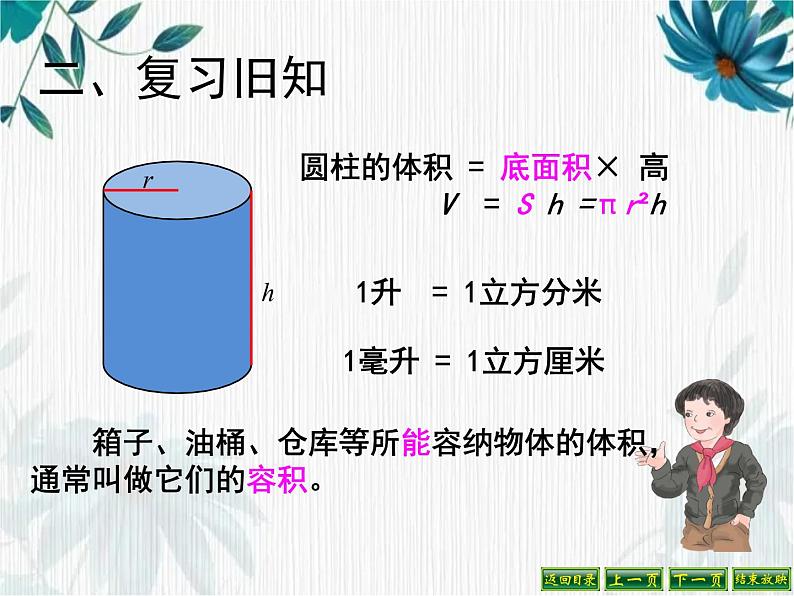 二、复习旧知

$r$

$h$

圆柱的体积 = 底面积× 高

$V = S h = \pi r^2 h$

1升 = 1立方分米

1毫升 = 1立方厘米

箱子、油桶、仓库等所能容纳物体的体积，通常叫做它们的容积。

返回目录 上一页 下一页 结束放映